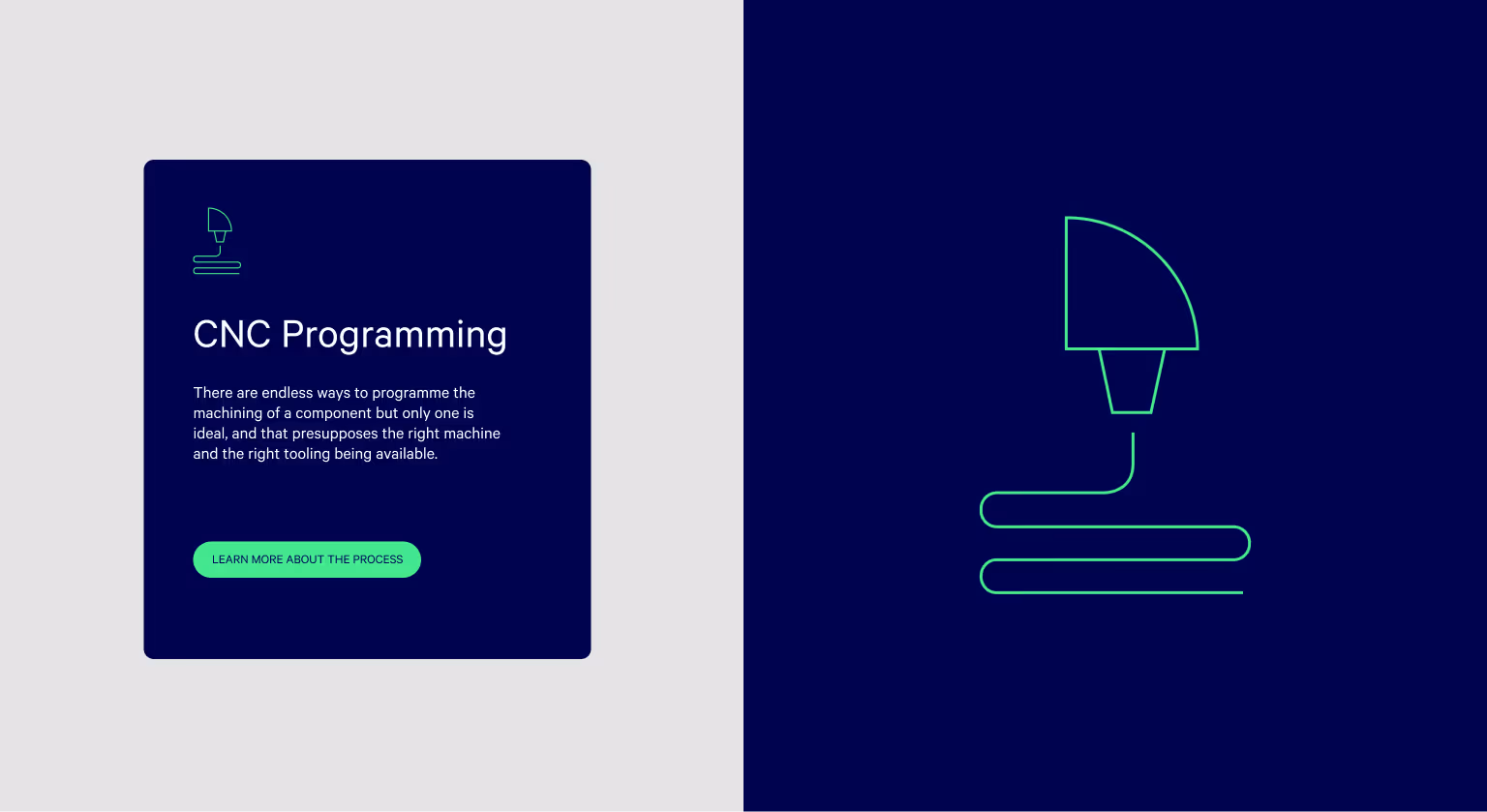 CNC Programming

There are endless ways to programme the machining of a component but only one is ideal, and that presupposes the right machine and the right tooling being available.

LEARN MORE ABOUT THE PROCESS